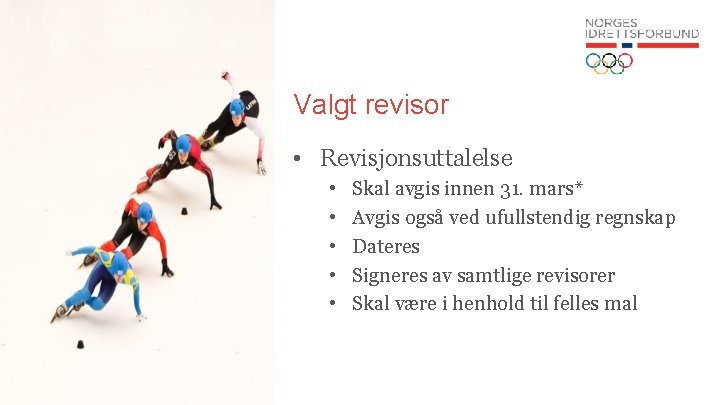 NORGES
IDRETTSFORBUND

Valgt revisor

• Revisjonsuttalelse
  • Skal avgis innen 31. mars*
  • Avgis også ved ufullstendig regnskap
  • Dateres
  • Signeres av samtlige revisorer
  • Skal være i henhold til felles mal